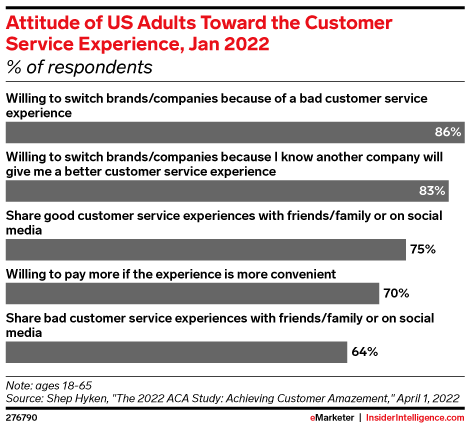 Attitude of US Adults Toward the Customer Service Experience, Jan 2022
% of respondents

Willing to switch brands/companies because of a bad customer service experience
86%

Willing to switch brands/companies because I know another company will give me a better customer service experience
83%

Share good customer service experiences with friends/family or on social media
75%

Willing to pay more if the experience is more convenient
70%

Share bad customer service experiences with friends/family or on social media
64%

Note: ages 18-65
Source: Shep Hyken, "The 2022 ACA Study: Achieving Customer Amazement," April 1, 2022

276790

eMarketer | InsiderIntelligence.com